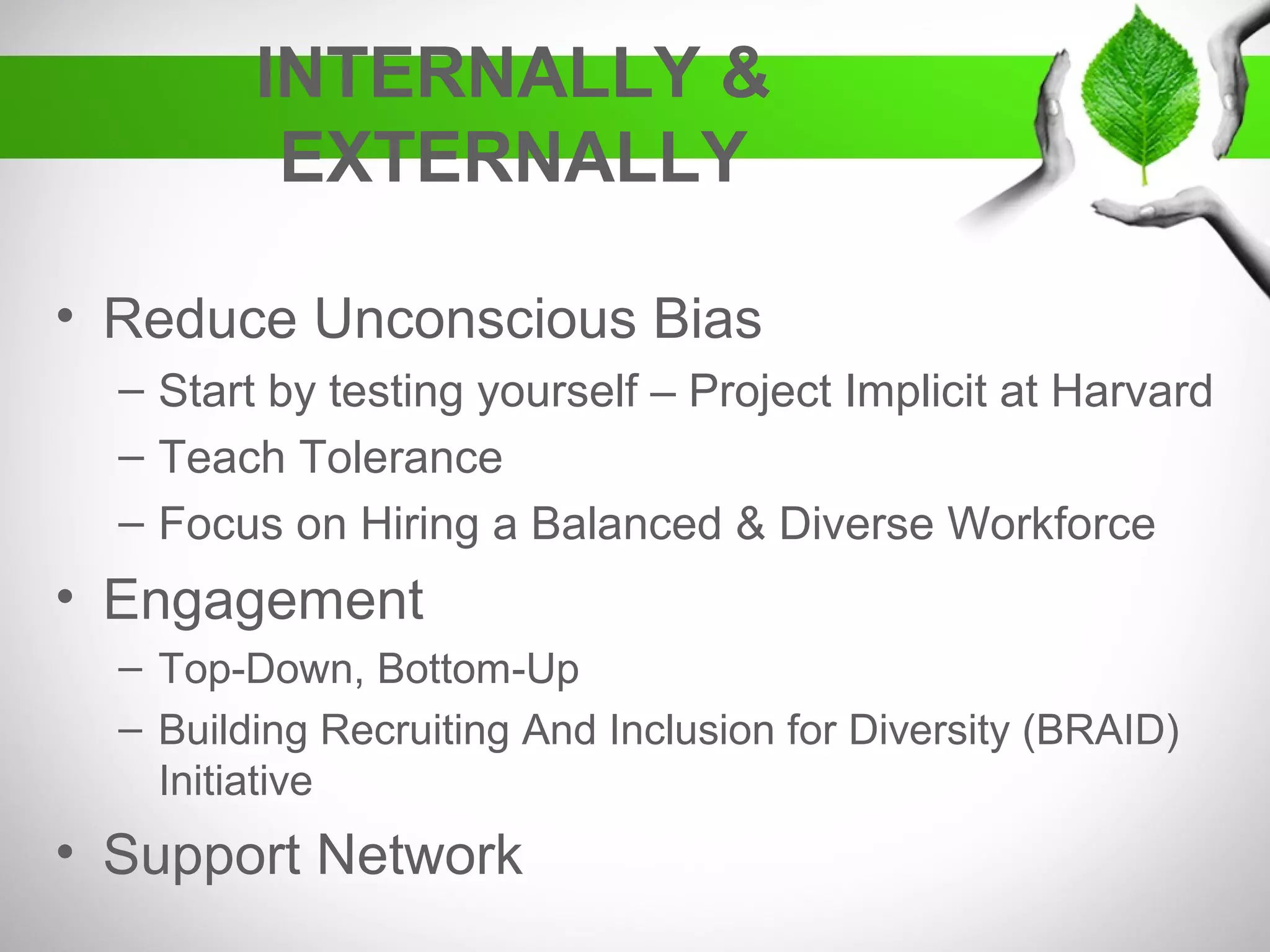 INTERNALLY & EXTERNALLY

• Reduce Unconscious Bias
– Start by testing yourself – Project Implicit at Harvard
– Teach Tolerance
– Focus on Hiring a Balanced & Diverse Workforce
• Engagement
– Top-Down, Bottom-Up
– Building Recruiting And Inclusion for Diversity (BRAID) Initiative
• Support Network